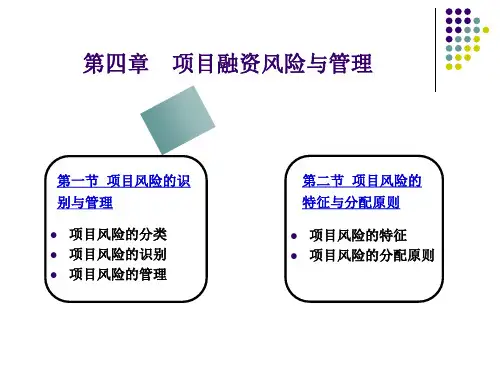 第四章　项目融资风险与管理

第一节 项目风险的识别与管理

- 项目风险的分类
- 项目风险的识别
- 项目风险的管理

第二节 项目风险的特征与分配原则

- 项目风险的特征
- 项目风险的分配原则